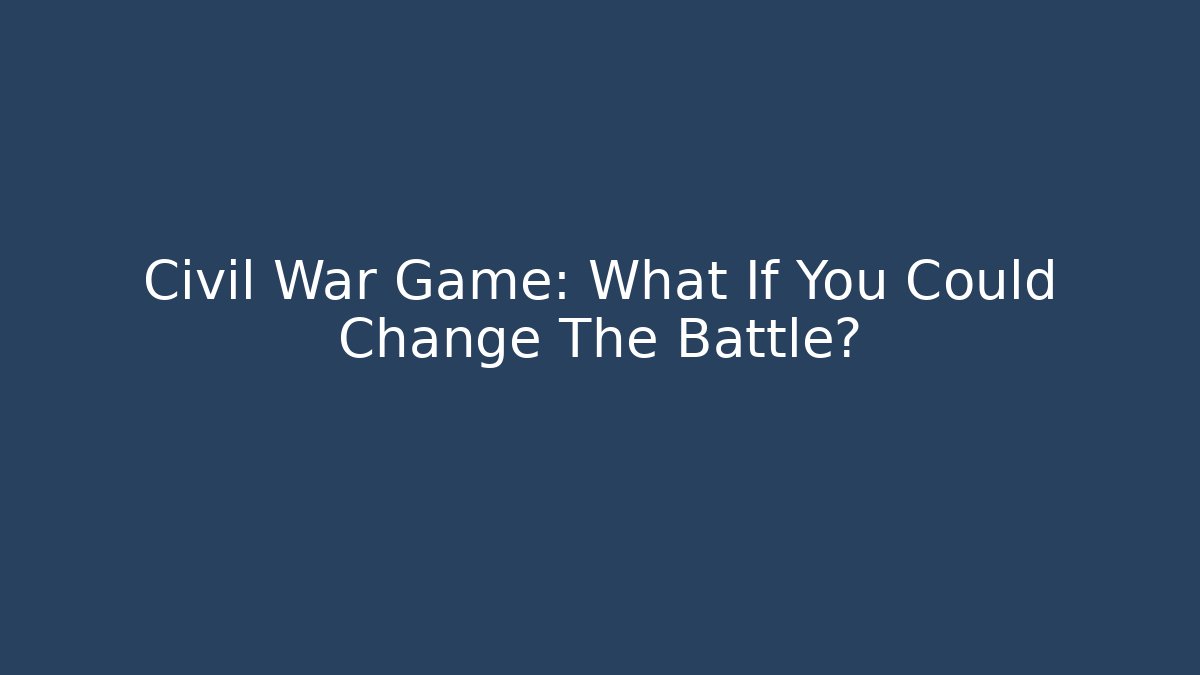 Civil War Game: What If You Could Change The Battle?